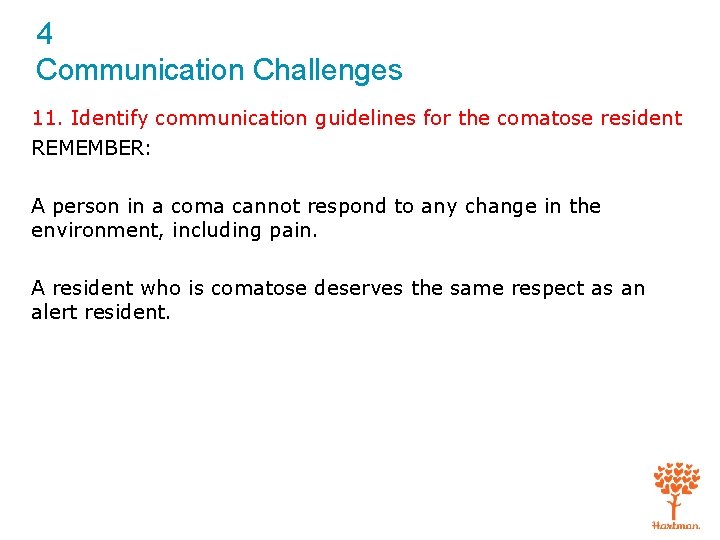 4
Communication Challenges

11. Identify communication guidelines for the comatose resident

REMEMBER:

A person in a coma cannot respond to any change in the environment, including pain.

A resident who is comatose deserves the same respect as an alert resident.

Hartman